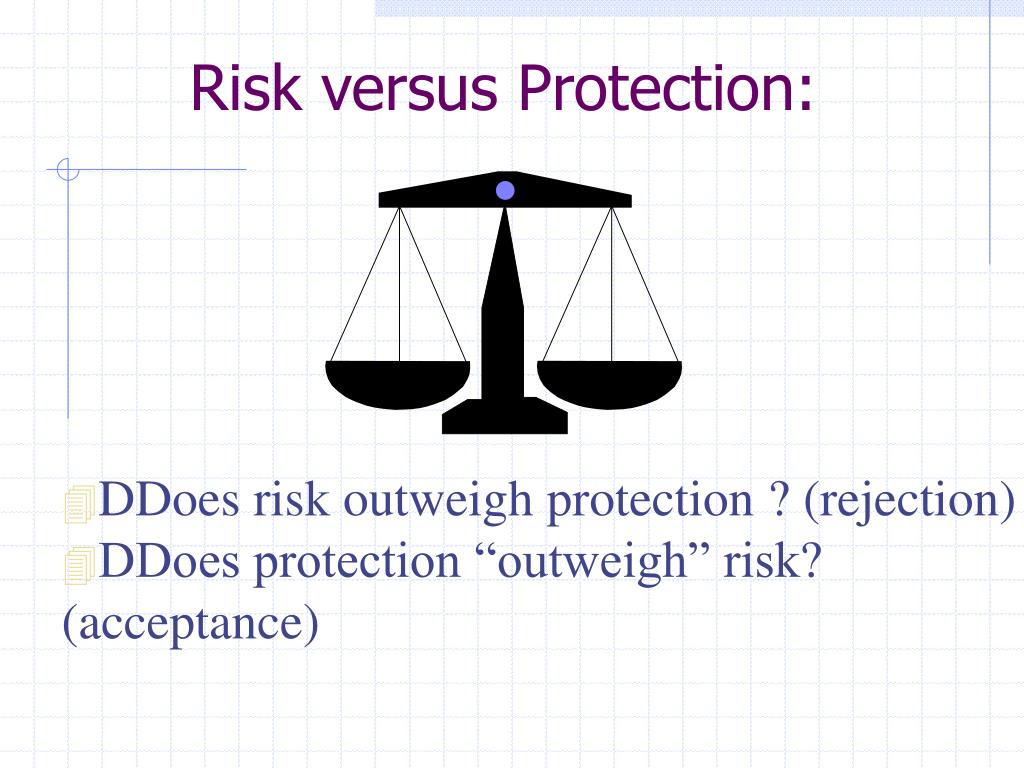 Risk versus Protection:

DDoes risk outweigh protection ? (rejection)
DDoes protection “outweigh” risk? (acceptance)